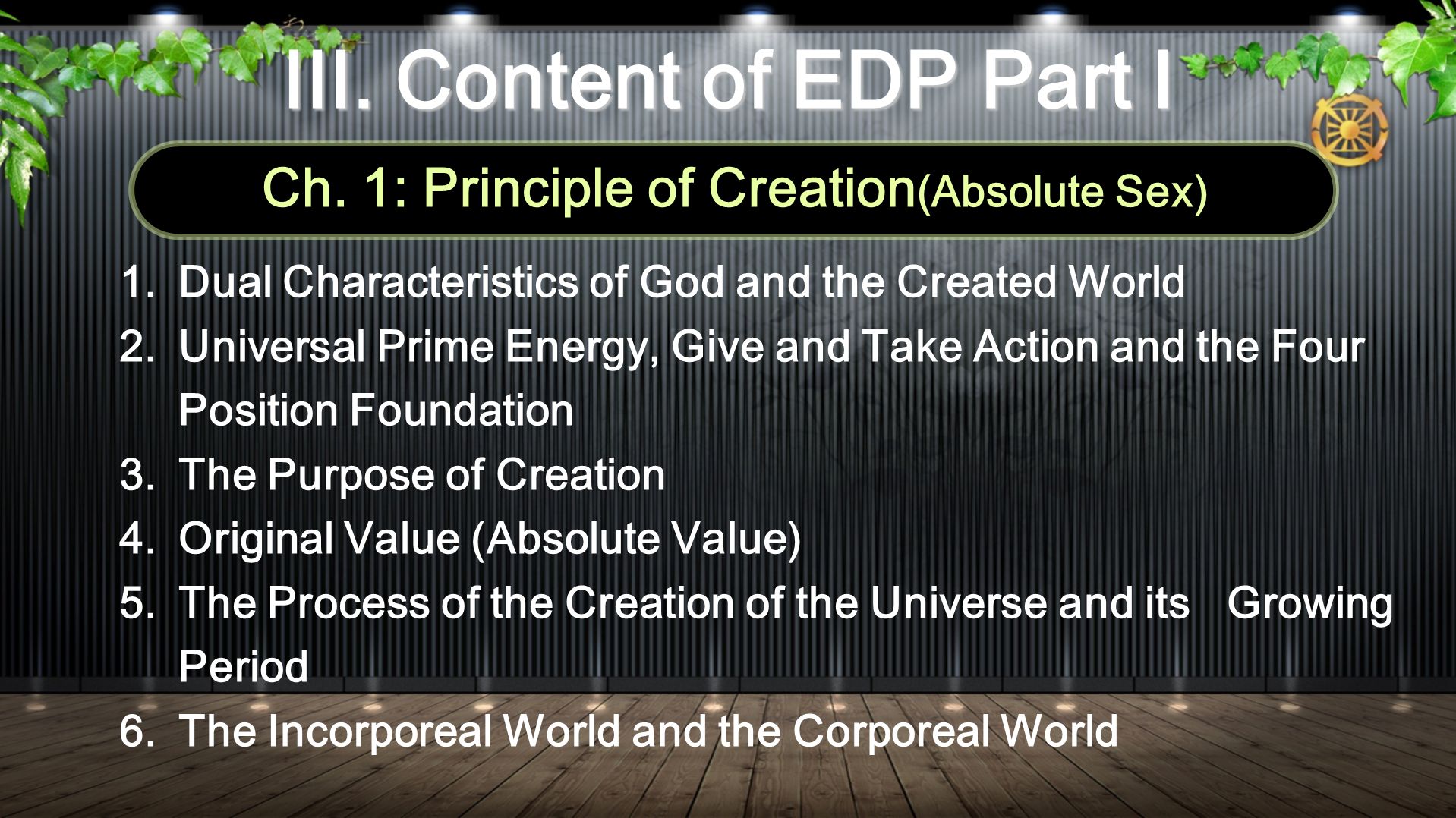 III. Content of EDP Part I

Ch. 1: Principle of Creation(Absolute Sex)

1. Dual Characteristics of God and the Created World
2. Universal Prime Energy, Give and Take Action and the Four Position Foundation
3. The Purpose of Creation
4. Original Value (Absolute Value)
5. The Process of the Creation of the Universe and its Growing Period
6. The Incorporeal World and the Corporeal World